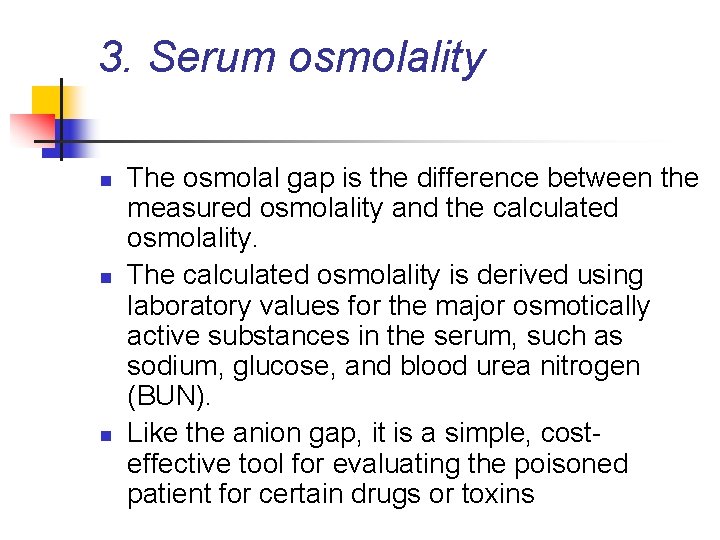 3. Serum osmolality

- The osmolal gap is the difference between the measured osmolality and the calculated osmolality.
- The calculated osmolality is derived using laboratory values for the major osmotically active substances in the serum, such as sodium, glucose, and blood urea nitrogen (BUN).
- Like the anion gap, it is a simple, cost-effective tool for evaluating the poisoned patient for certain drugs or toxins